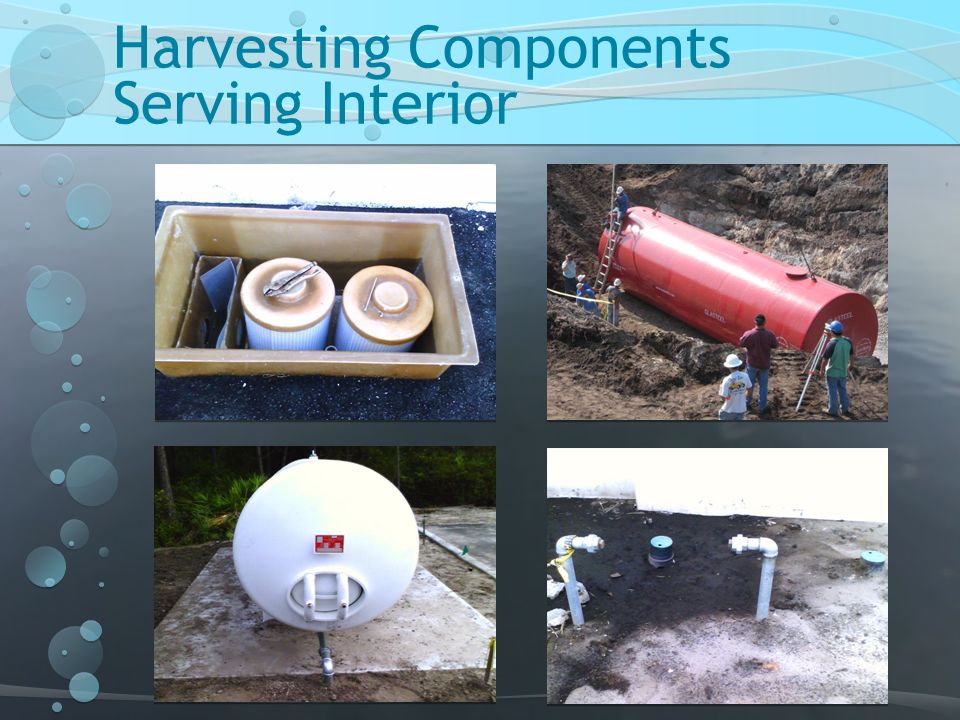 Harvesting Components Serving Interior